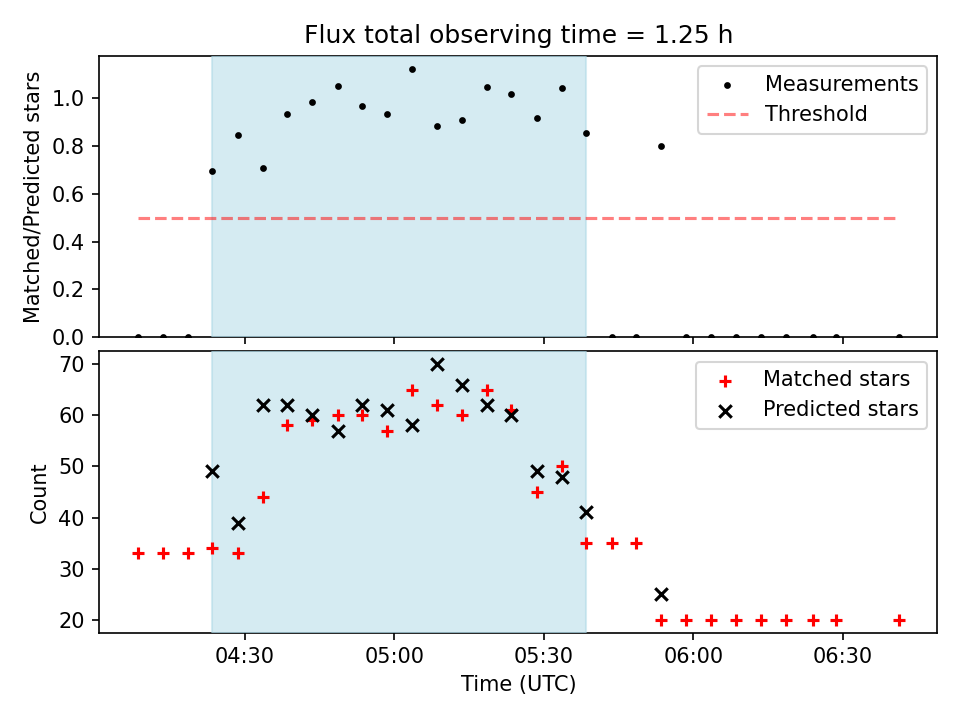 Flux total observing time = 1.25 h

Matched/Predicted stars

1.0
0.8
0.6
0.4
0.2
0.0

Measurements
Threshold

Count

70
60
50
40
30
20

Matched stars
Predicted stars

04:30
05:00
05:30
06:00
06:30

Time (UTC)